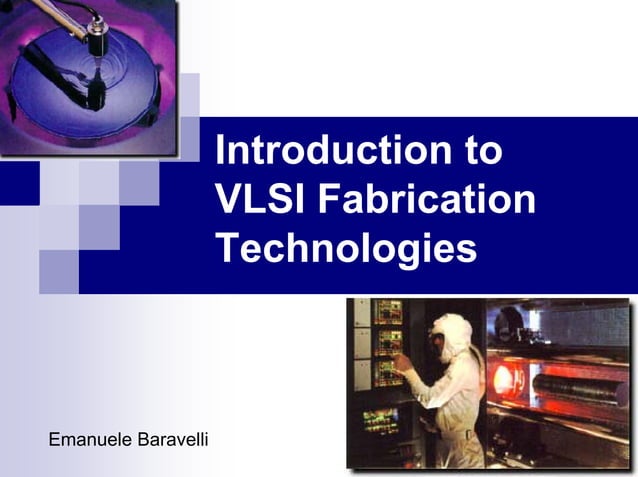 Introduction to VLSI Fabrication Technologies

Emanuele Baravelli